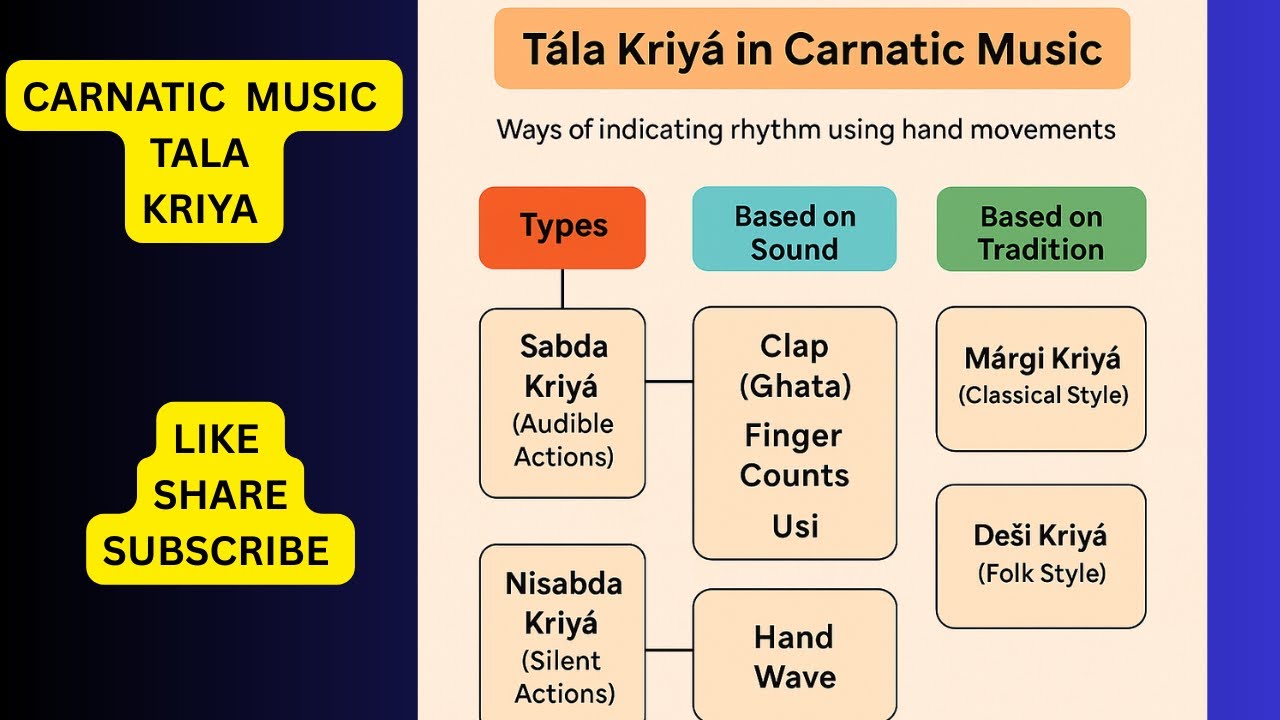 CARNATIC MUSIC
TALA
KRIYA

LIKE
SHARE
SUBSCRIBE

Tála Kriyá in Carnatic Music

Ways of indicating rhythm using hand movements

Types

Based on Sound

Based on Tradition

Sabda Kriyá (Audible Actions)

Clap (Ghata)
Finger Counts
Usi

Márgi Kriyá (Classical Style)

Deši Kriyá (Folk Style)

Nisabda Kriyá (Silent Actions)

Hand Wave